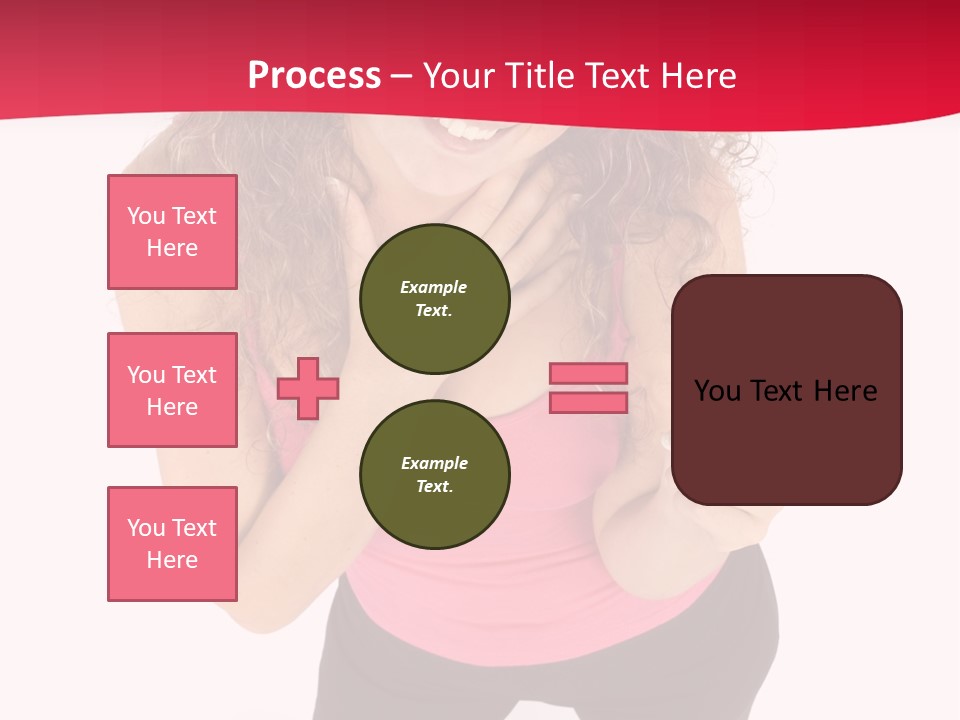 Process – Your Title Text Here

You Text Here

You Text Here

You Text Here

Example Text.

Example Text.

You Text Here